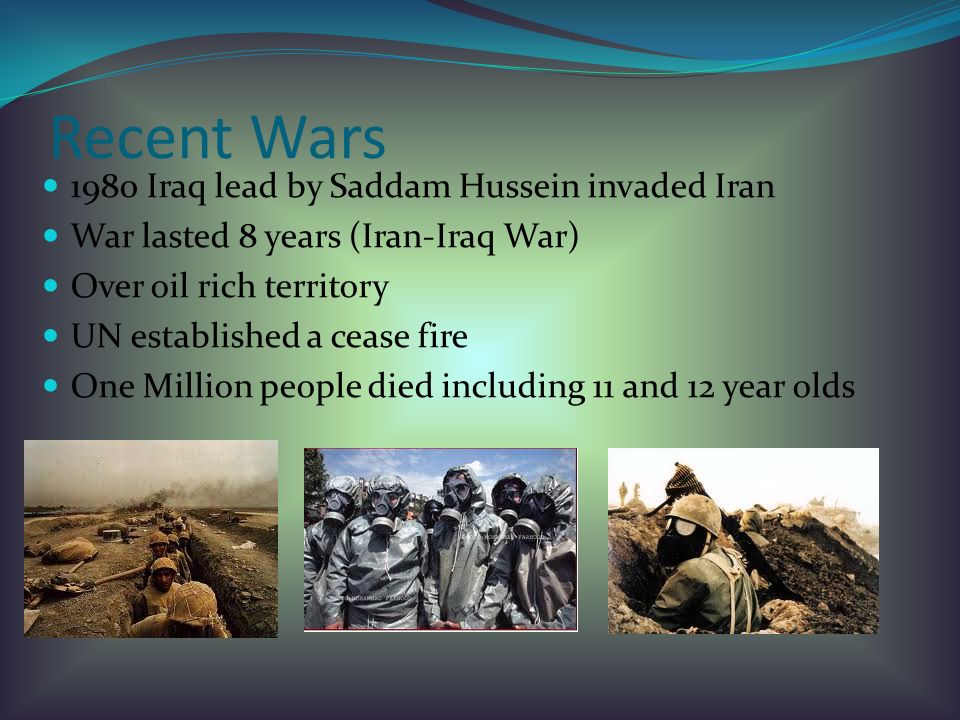 Recent Wars

- 1980 Iraq lead by Saddam Hussein invaded Iran
- War lasted 8 years (Iran-Iraq War)
- Over oil rich territory
- UN established a cease fire
- One Million people died including 11 and 12 year olds